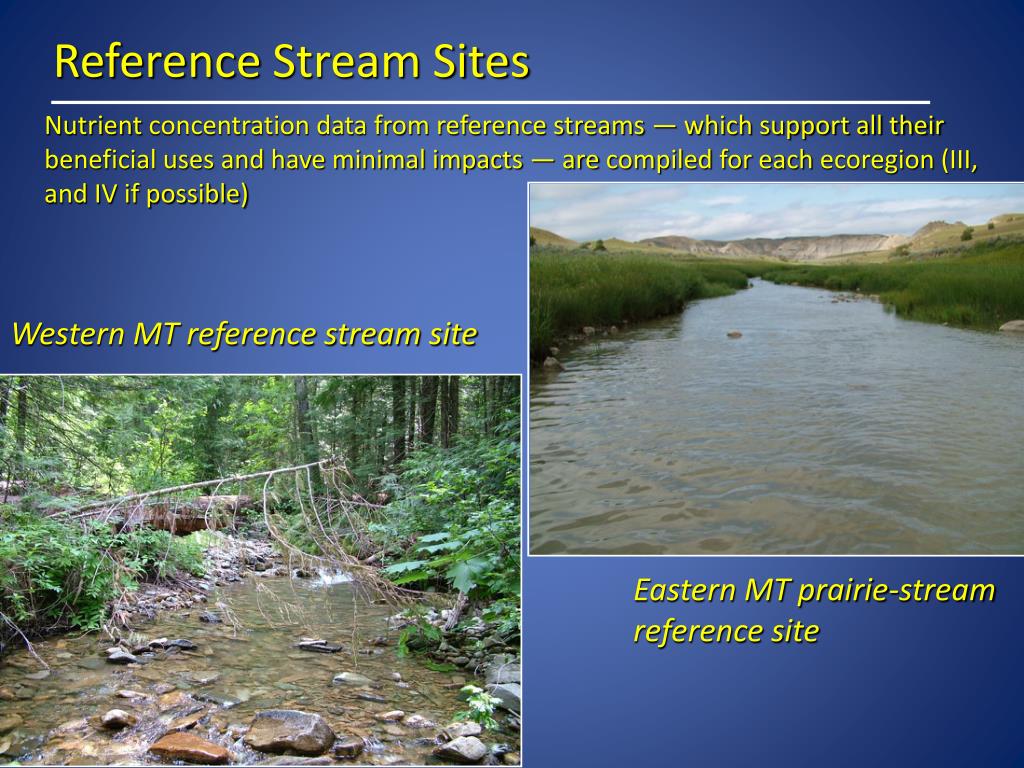 Reference Stream Sites

Nutrient concentration data from reference streams — which support all their beneficial uses and have minimal impacts — are compiled for each ecoregion (III, and IV if possible)

Western MT reference stream site

Eastern MT prairie-stream reference site